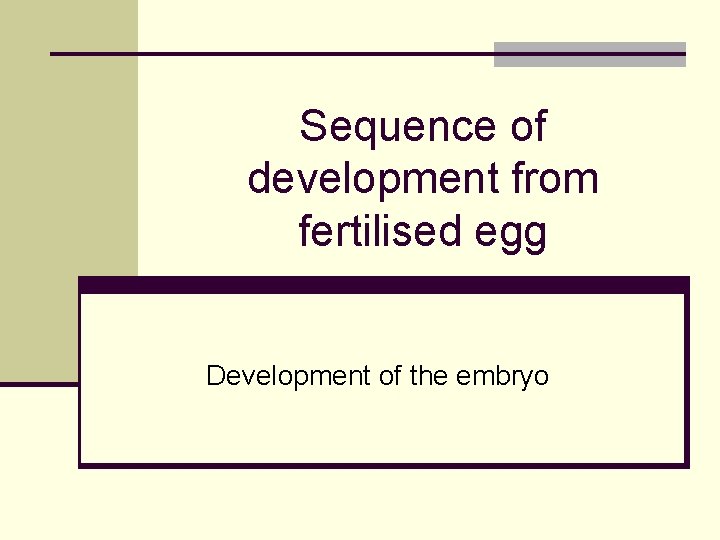 Sequence of development from fertilised egg

Development of the embryo